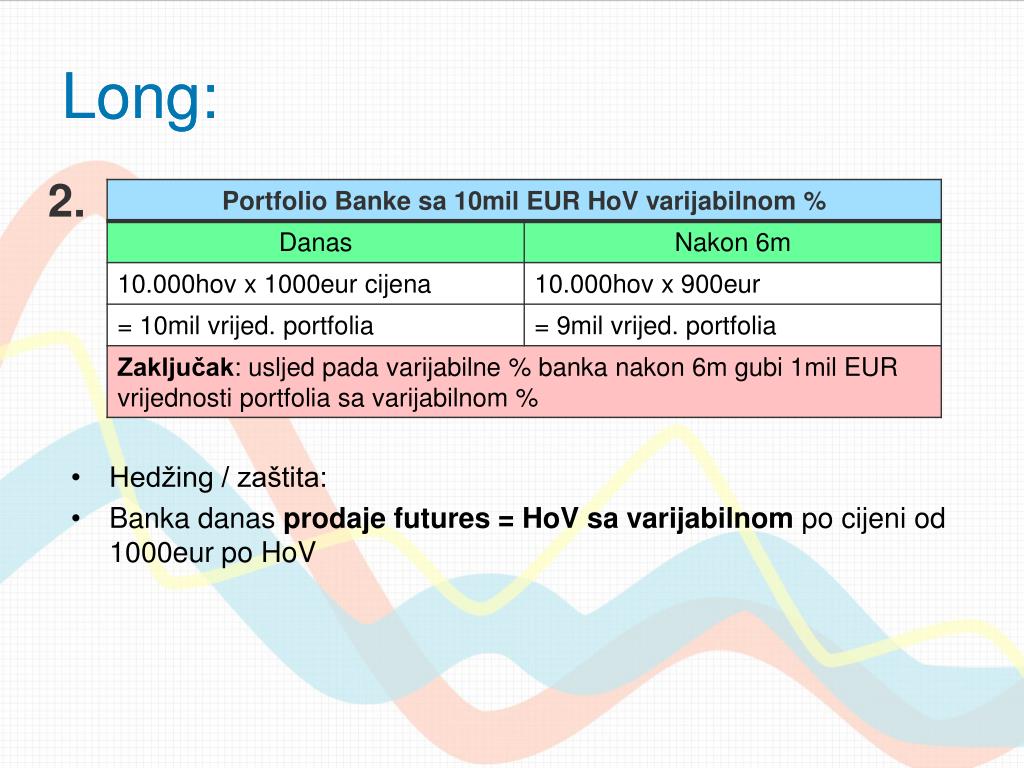 Long:

2.

| Portfolio Banke sa 10mil EUR HoV varijabilnom % | |
|---|---|
| Danas | Nakon 6m |
| 10.000hov x 1000eur cijena | 10.000hov x 900eur |
| = 10mil vrijed. portfolia | = 9mil vrijed. portfolia |
| Zaključak: usljed pada varijabilne % banka nakon 6m gubi 1mil EUR vrijednosti portfolia sa varijabilnom % | |

• Hedžing / zaštita:
• Banka danas prodaje futures = HoV sa varijabilnom po cijeni od 1000eur po HoV